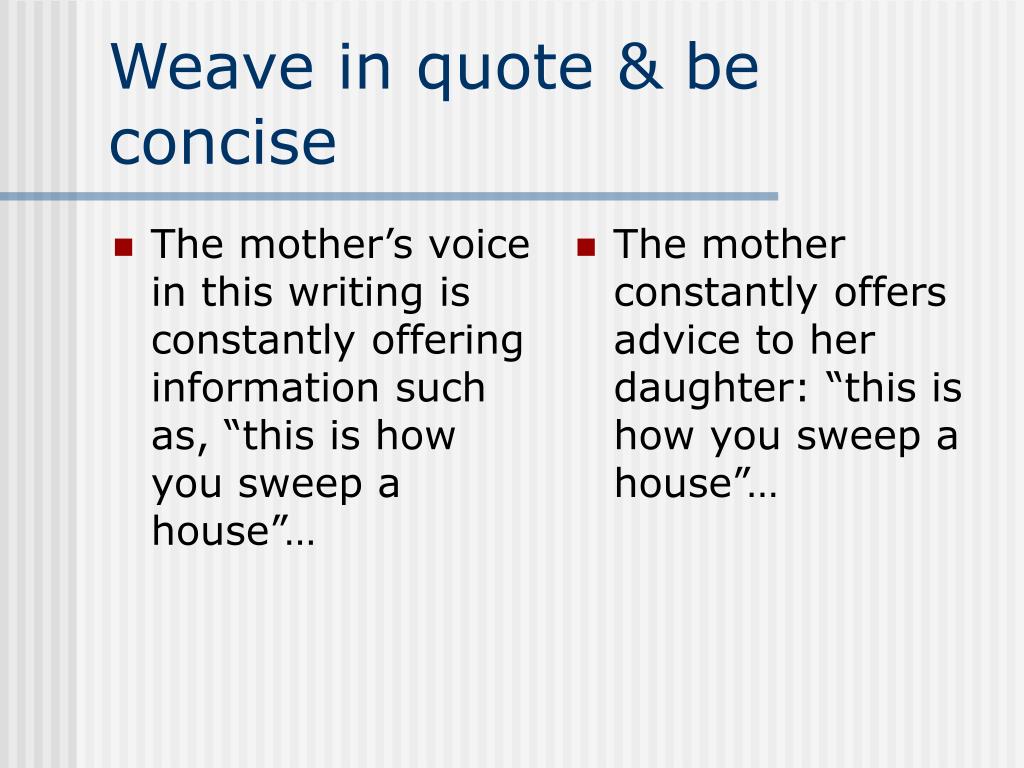 Weave in quote & be concise

- The mother’s voice in this writing is constantly offering information such as, “this is how you sweep a house”…

- The mother constantly offers advice to her daughter: “this is how you sweep a house”…